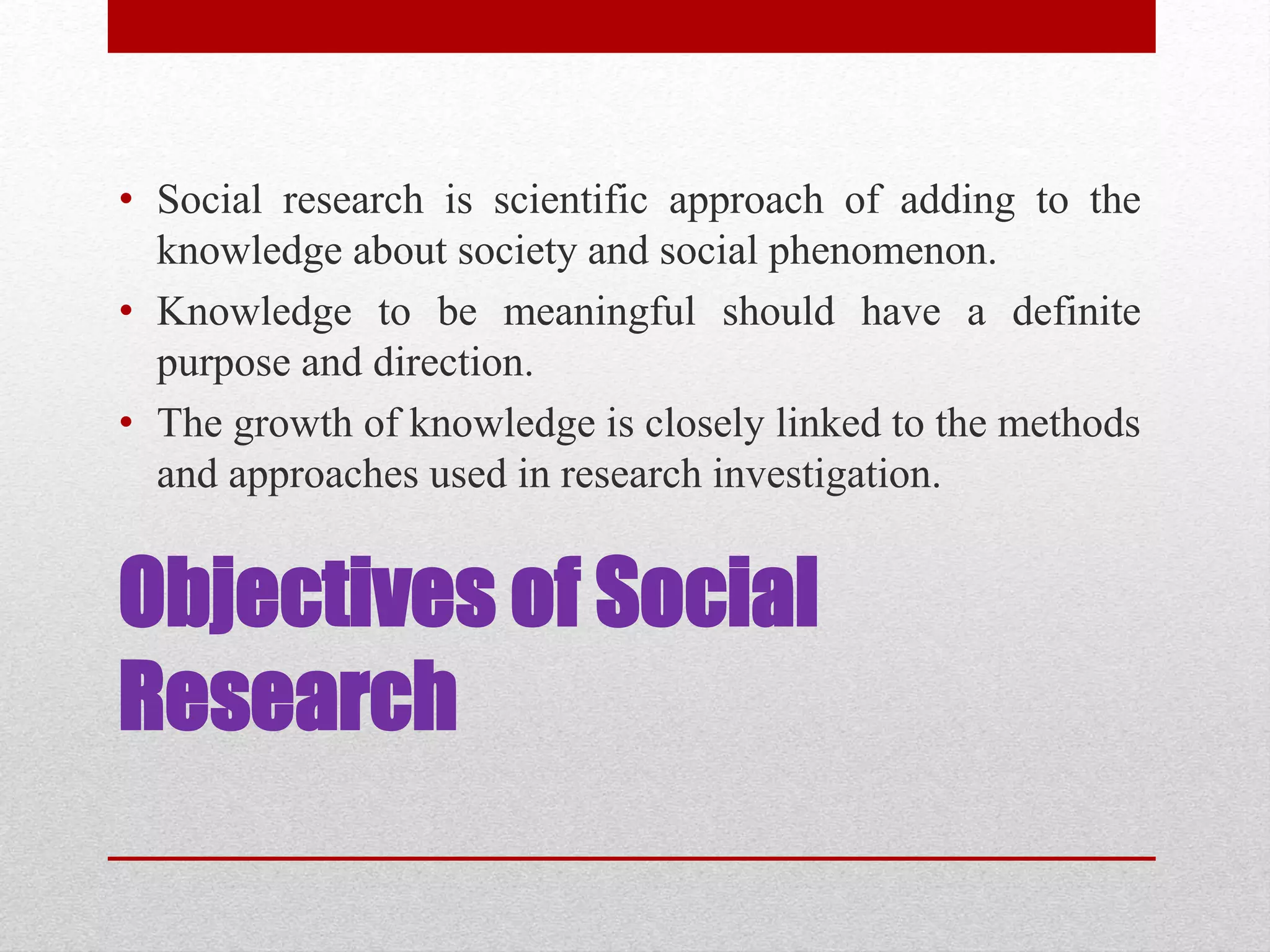 • Social research is scientific approach of adding to the knowledge about society and social phenomenon.
• Knowledge to be meaningful should have a definite purpose and direction.
• The growth of knowledge is closely linked to the methods and approaches used in research investigation.

Objectives of Social Research